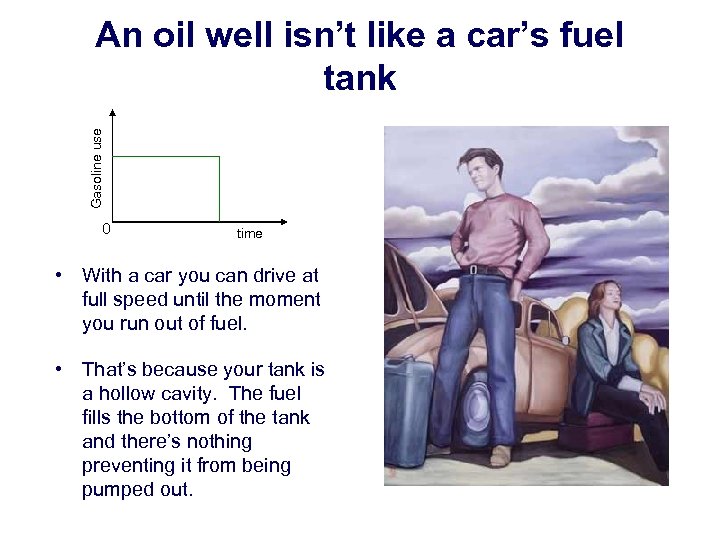 An oil well isn't like a car's fuel tank

Gasoline use

0

time

• With a car you can drive at full speed until the moment you run out of fuel.

• That's because your tank is a hollow cavity. The fuel fills the bottom of the tank and there's nothing preventing it from being pumped out.